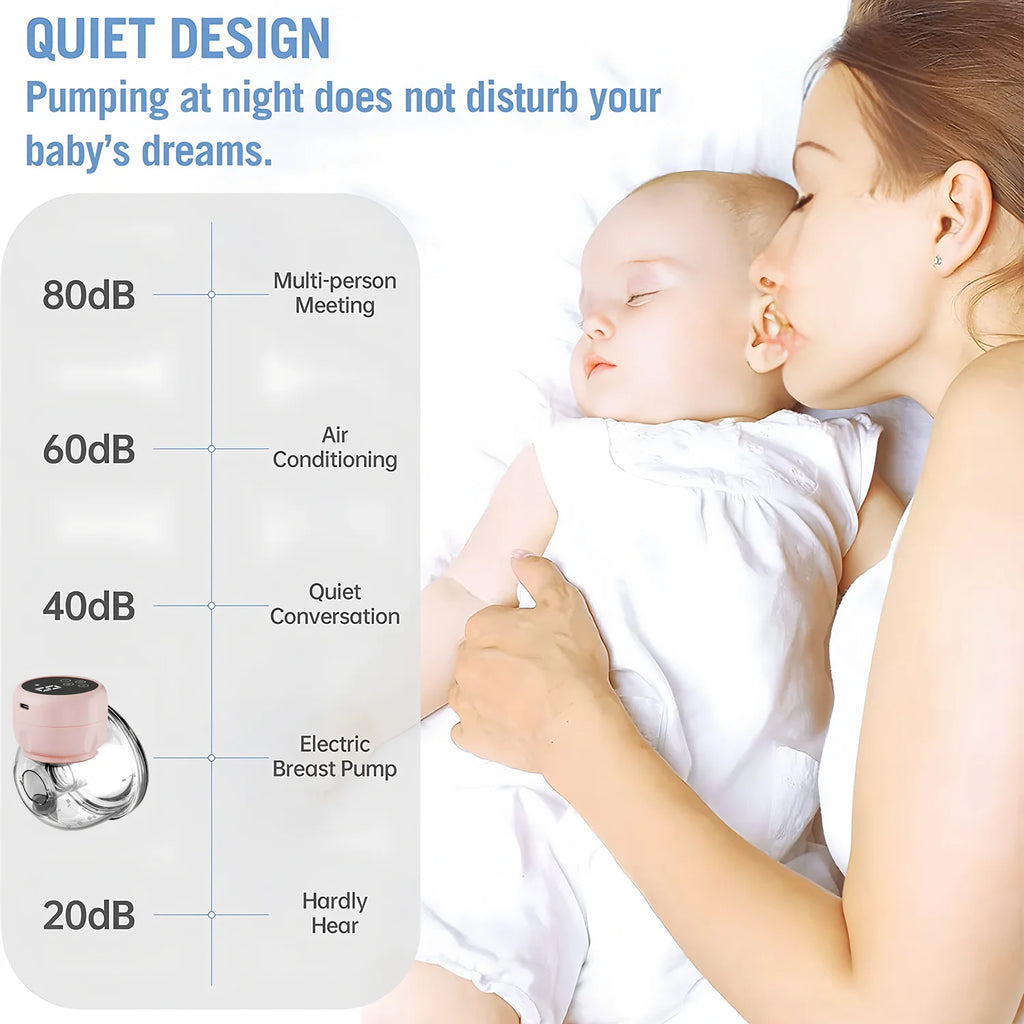 QUIET DESIGN
Pumping at night does not disturb your baby's dreams.

80dB Multi-person Meeting

60dB Air Conditioning

40dB Quiet Conversation

Electric Breast Pump

20dB Hardly Hear